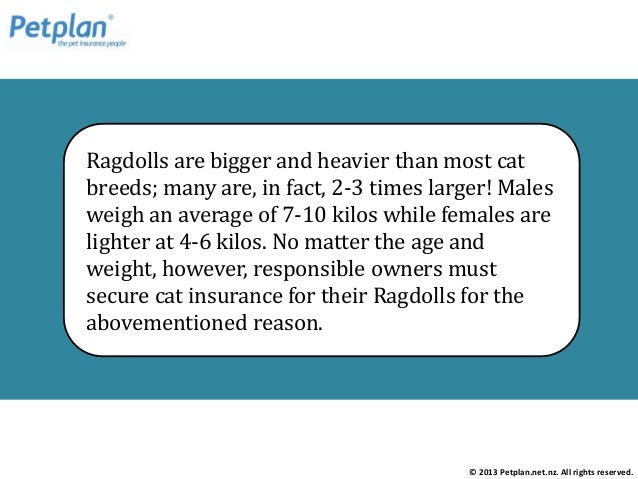 Petplan®
the pet insurance people

Ragdolls are bigger and heavier than most cat breeds; many are, in fact, 2-3 times larger! Males weigh an average of 7-10 kilos while females are lighter at 4-6 kilos. No matter the age and weight, however, responsible owners must secure cat insurance for their Ragdolls for the abovementioned reason.

© 2013 Petplan.net.nz. All rights reserved.